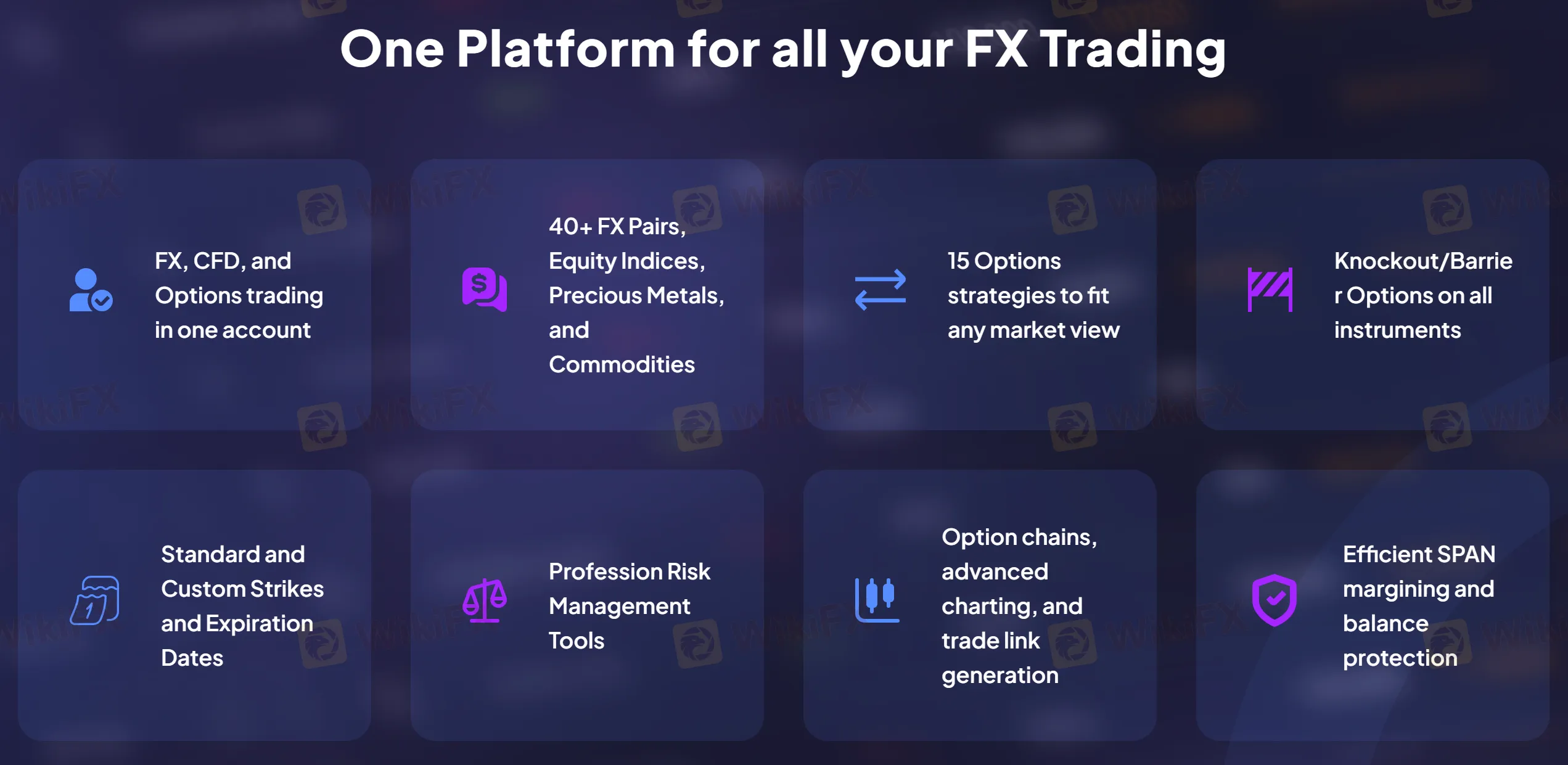 One Platform for all your FX Trading

FX, CFD, and Options trading in one account

40+ FX Pairs, Equity Indices, Precious Metals, and Commodities

15 Options strategies to fit any market view

Knockout/Barrie r Options on all instruments

Standard and Custom Strikes and Expiration Dates

Profession Risk Management Tools

Option chains, advanced charting, and trade link generation

Efficient SPAN margining and balance protection